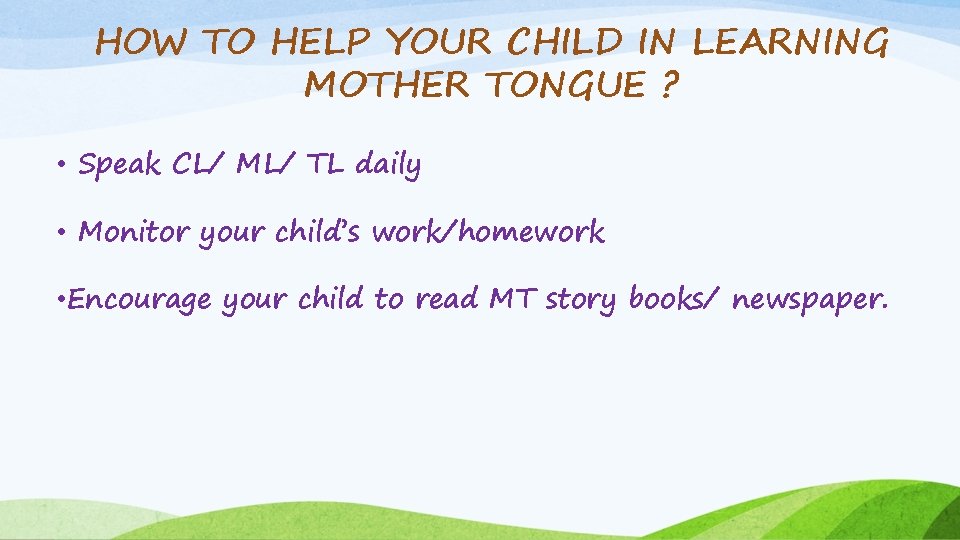 HOW TO HELP YOUR CHILD IN LEARNING MOTHER TONGUE ?

• Speak CL/ ML/ TL daily

• Monitor your child's work/homework

•Encourage your child to read MT story books/ newspaper.